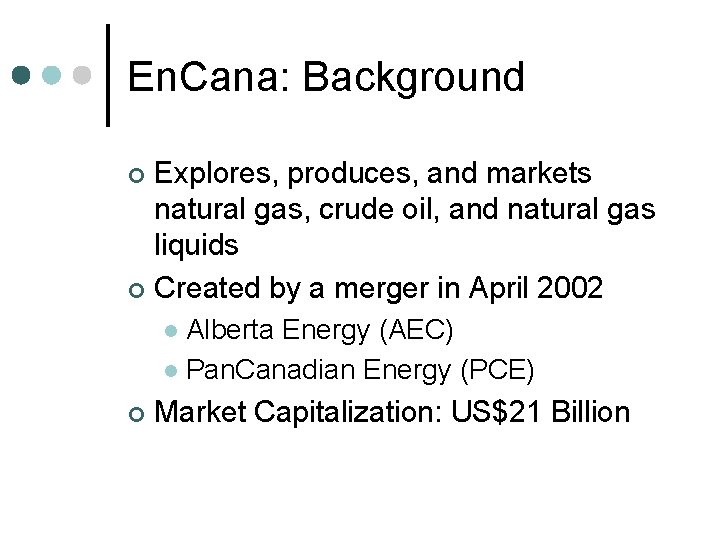 EnCana: Background

Explores, produces, and markets natural gas, crude oil, and natural gas liquids

Created by a merger in April 2002

Alberta Energy (AEC)

PanCanadian Energy (PCE)

Market Capitalization: US$21 Billion